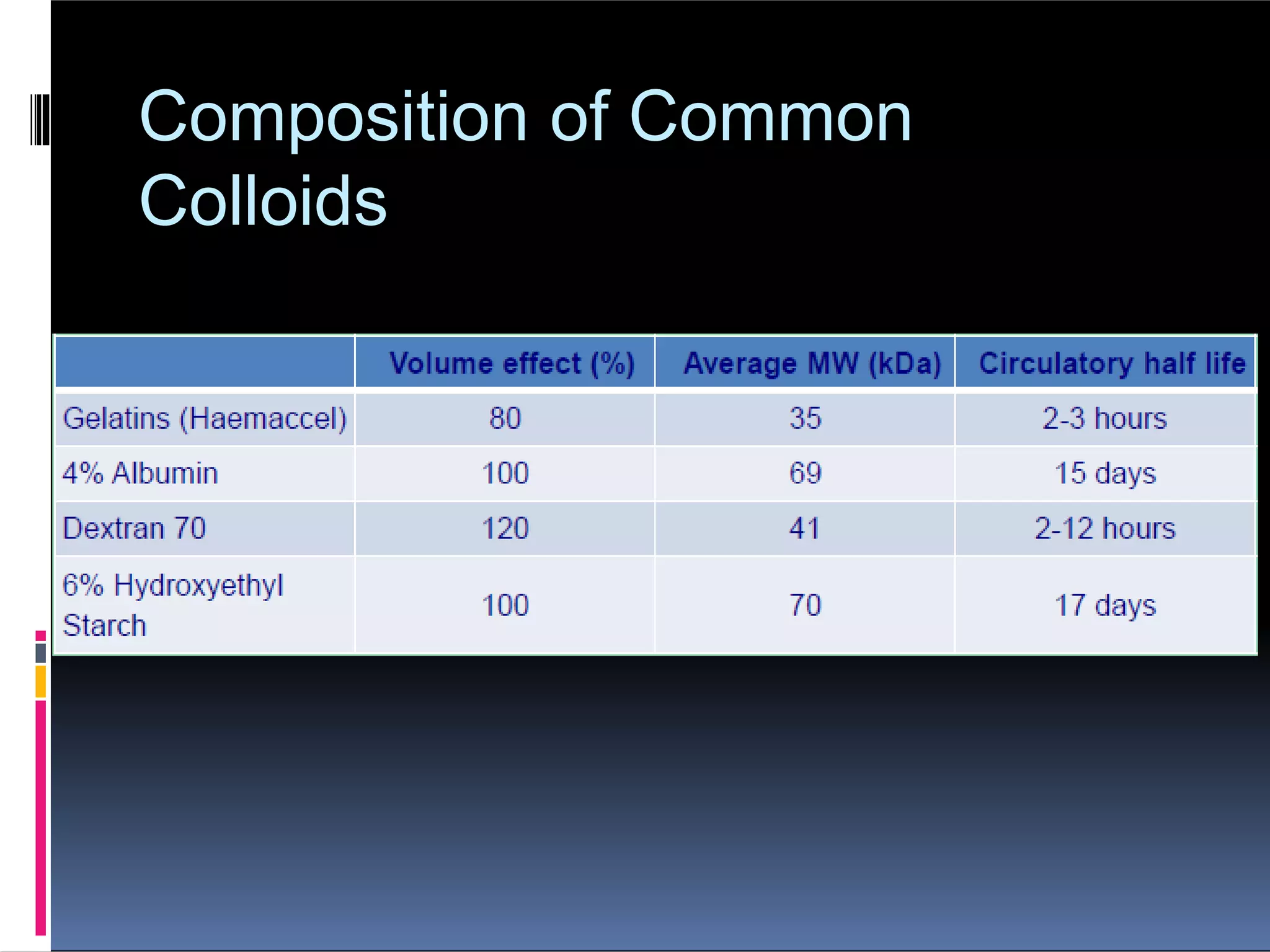 Composition of Common Colloids

| | Volume effect (%) | Average MW (kDa) | Circulatory half life |
|---|---|---|---|
| Gelatins (Haemaccel) | 80 | 35 | 2-3 hours |
| 4% Albumin | 100 | 69 | 15 days |
| Dextran 70 | 120 | 41 | 2-12 hours |
| 6% Hydroxyethyl Starch | 100 | 70 | 17 days |